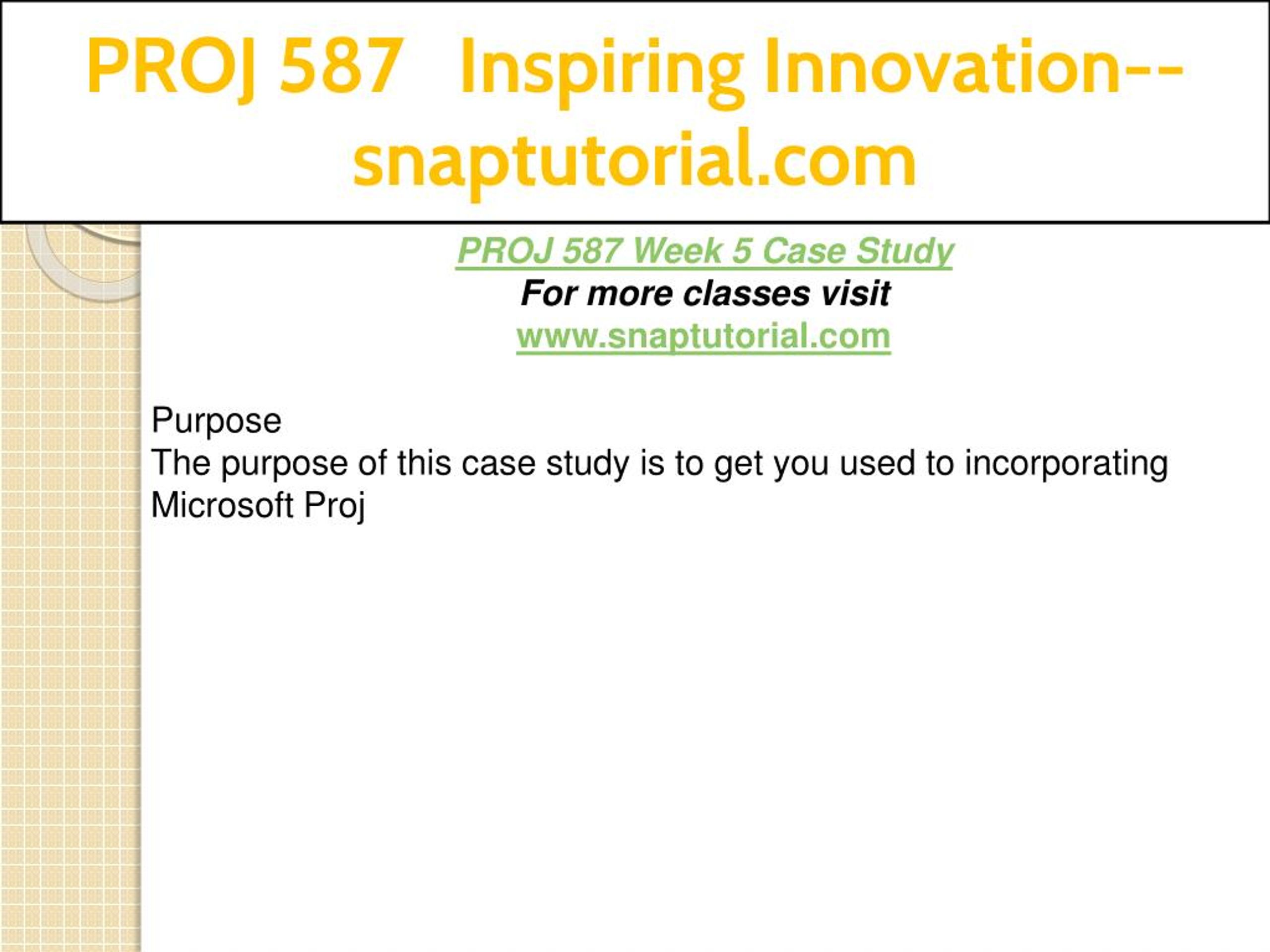 PROJ 587 Inspiring Innovation--snaptutorial.com

PROJ 587 Week 5 Case Study
For more classes visit
www.snaptutorial.com

Purpose
The purpose of this case study is to get you used to incorporating Microsoft Proj